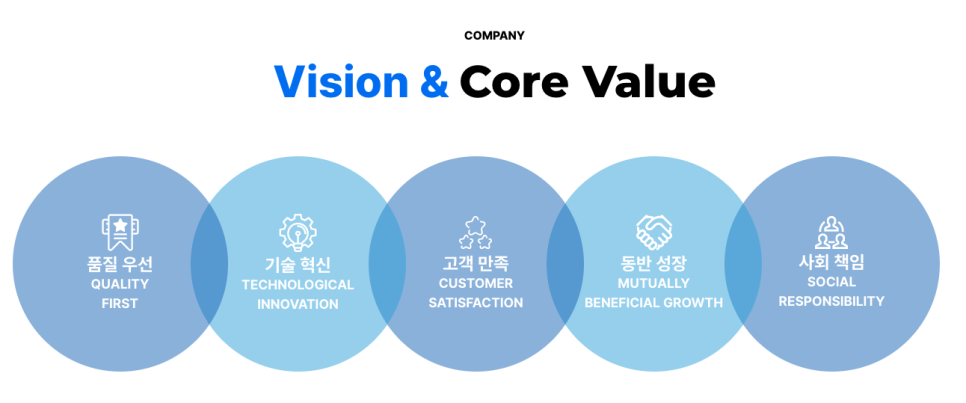 COMPANY

Vision & Core Value

품질 우선
QUALITY FIRST

기술 혁신
TECHNOLOGICAL INNOVATION

고객 만족
CUSTOMER SATISFACTION

동반 성장
MUTUALLY BENEFICIAL GROWTH

사회 책임
SOCIAL RESPONSIBILITY